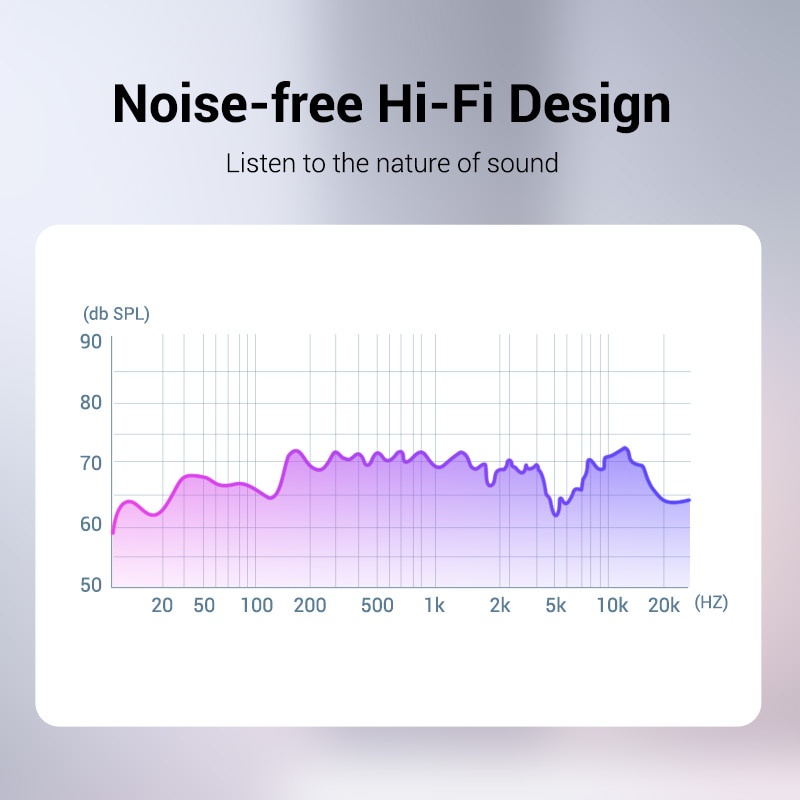 Noise-free Hi-Fi Design

Listen to the nature of sound

(db SPL)

90
80
70
60
50

20 50 100 200 500 1k 2k 5k 10k 20k (HZ)